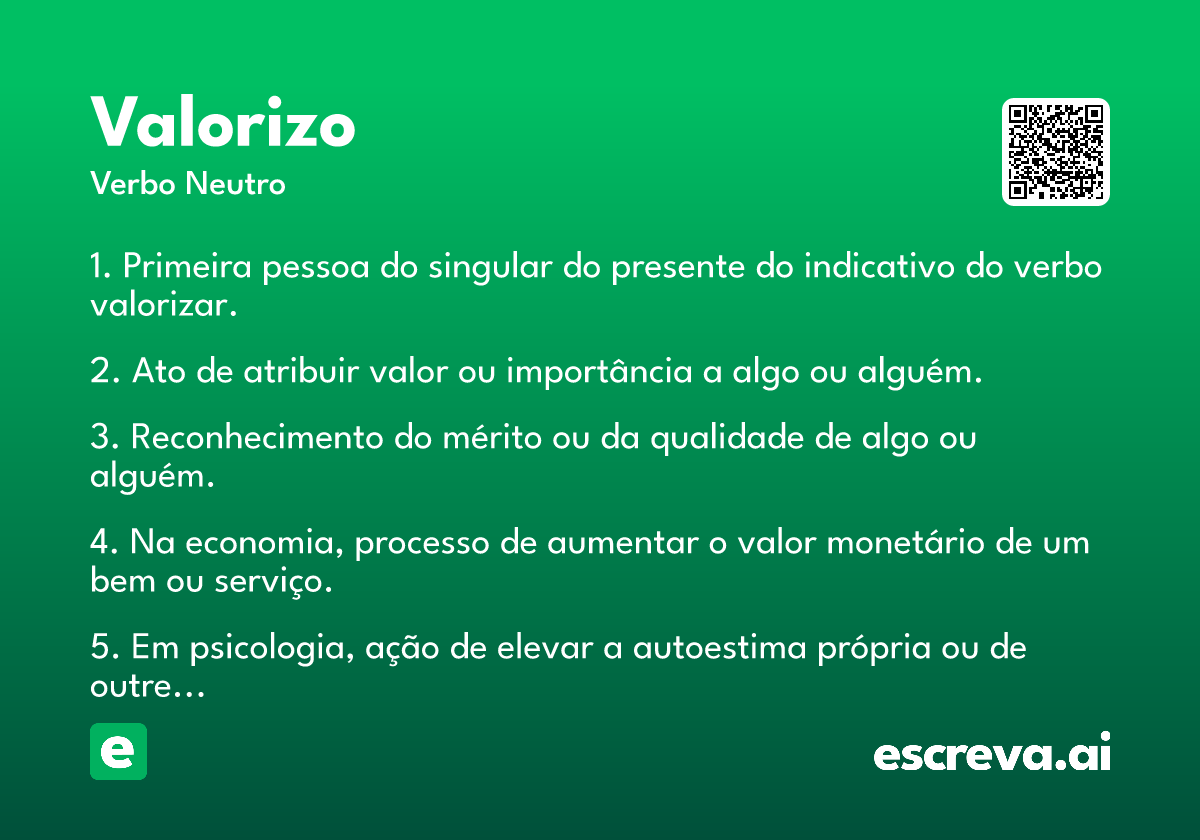 Valorizo
Verbo Neutro

1. Primeira pessoa do singular do presente do indicativo do verbo valorizar.

2. Ato de atribuir valor ou importância a algo ou alguém.

3. Reconhecimento do mérito ou da qualidade de algo ou alguém.

4. Na economia, processo de aumentar o valor monetário de um bem ou serviço.

5. Em psicologia, ação de elevar a autoestima própria ou de outre…

e

escreva.ai